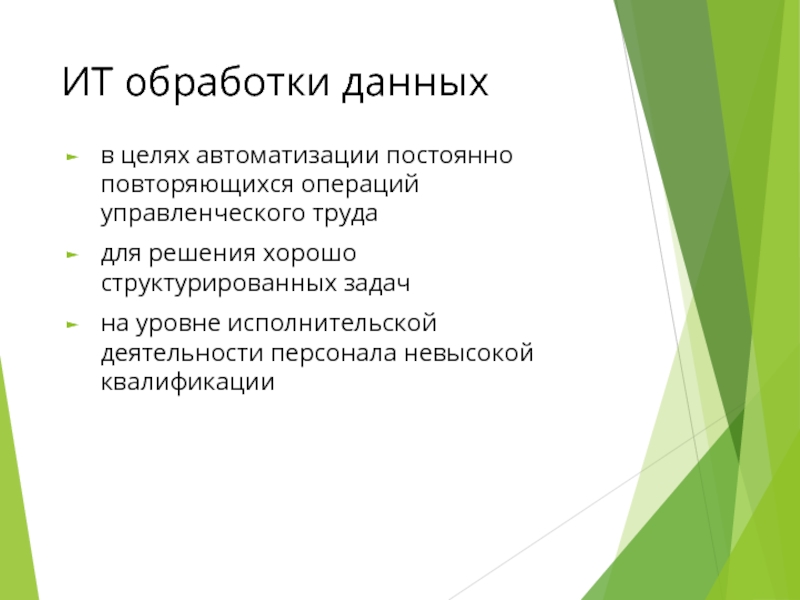 ИТ обработки данных

► в целях автоматизации постоянно повторяющихся операций управленческого труда

► для решения хорошо структурированных задач

► на уровне исполнительской деятельности персонала невысокой квалификации